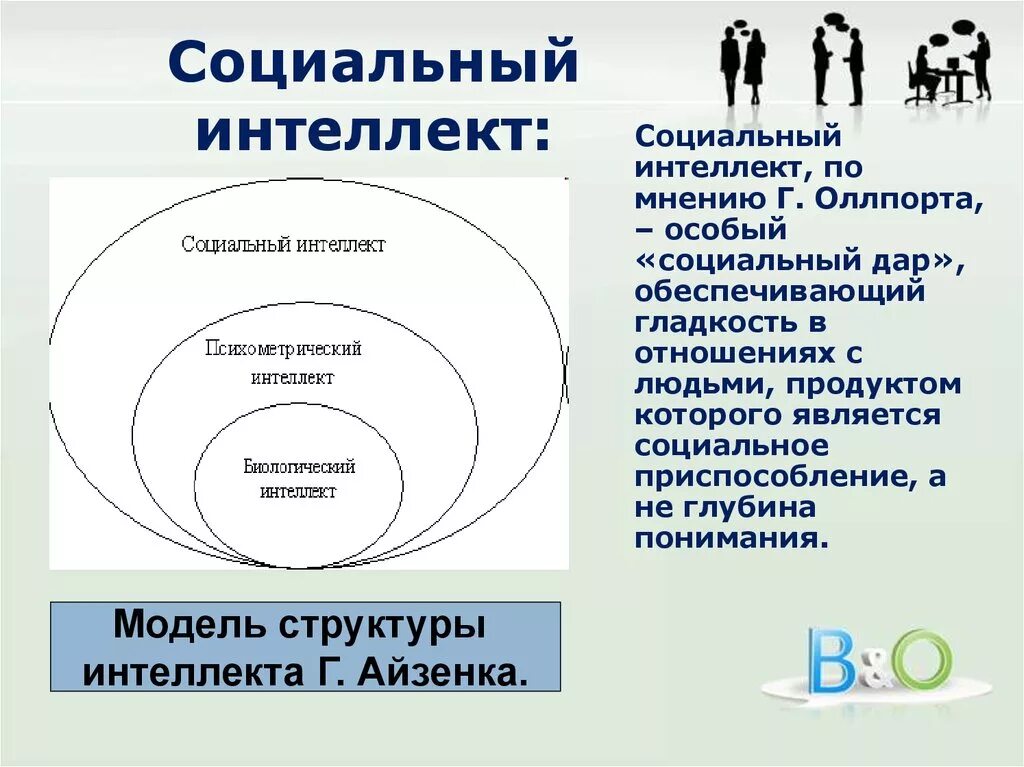 Социальный интеллект:

Социальный интеллект

Психометрический интеллект

Биологический интеллект

Модель структуры интеллекта Г. Айзенка.

Социальный интеллект, по мнению Г. Оллпорта, – особый «социальный дар», обеспечивающий гладкость в отношениях с людьми, продуктом которого является социальное приспособление, а не глубина понимания.

B&O